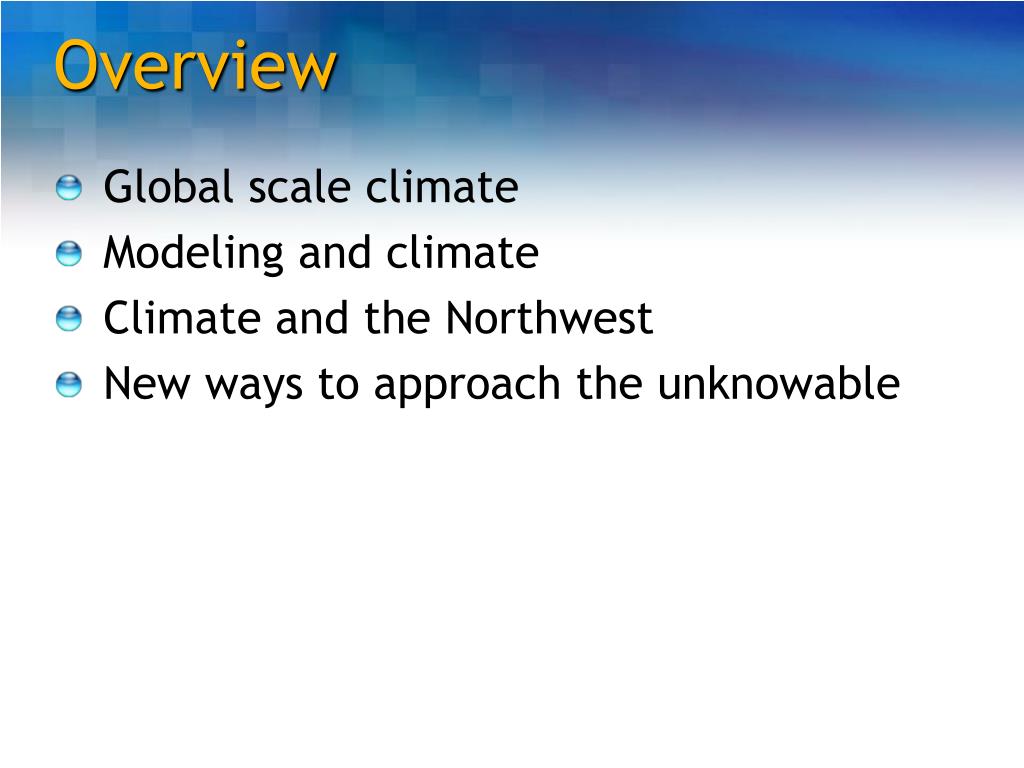 Overview

Global scale climate
Modeling and climate
Climate and the Northwest
New ways to approach the unknowable